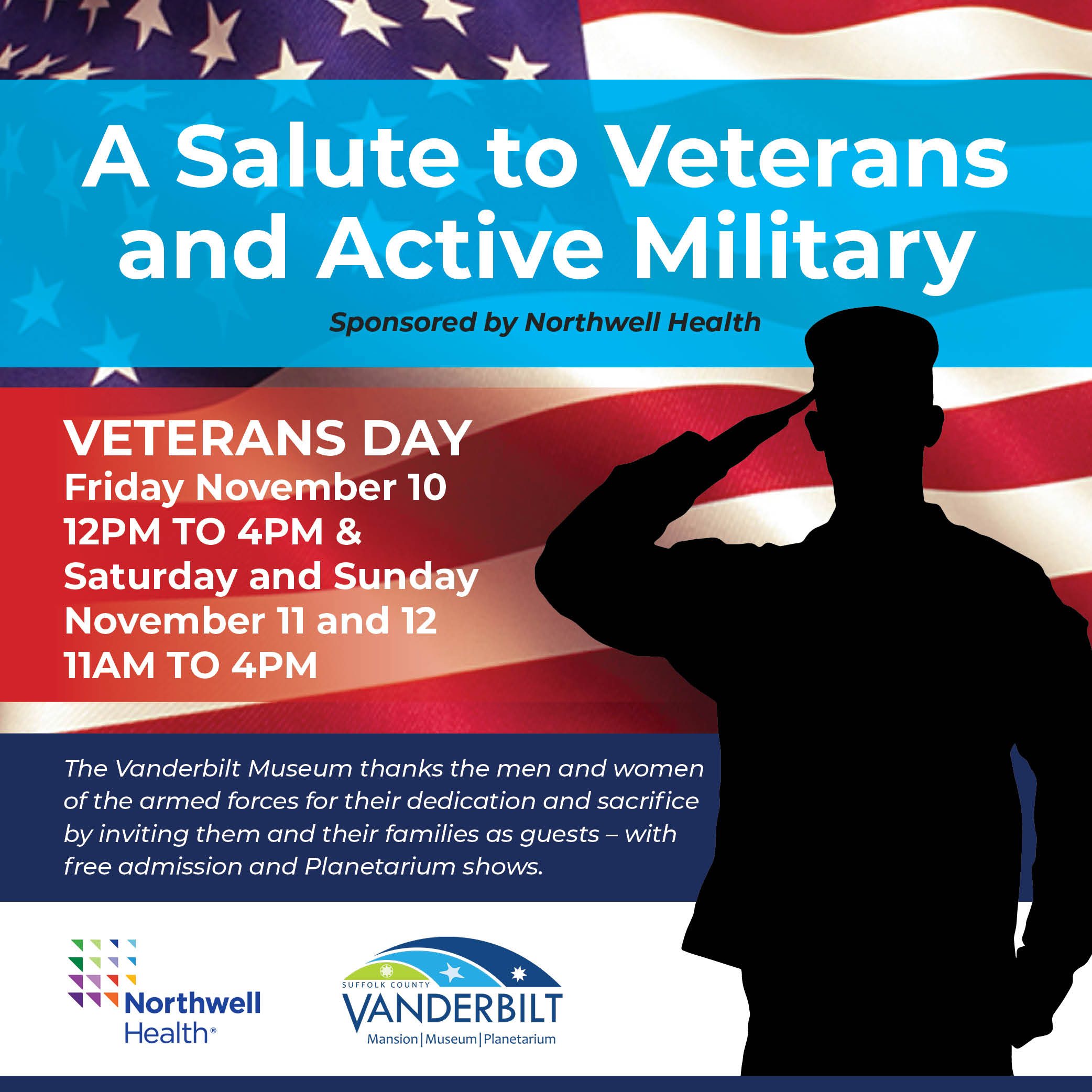 A Salute to Veterans and Active Military

Sponsored by Northwell Health

VETERANS DAY
Friday November 10
12PM TO 4PM &
Saturday and Sunday
November 11 and 12
11AM TO 4PM

The Vanderbilt Museum thanks the men and women of the armed forces for their dedication and sacrifice by inviting them and their families as guests – with free admission and Planetarium shows.

Northwell Health®

SUFFOLK COUNTY
VANDERBILT
Mansion | Museum | Planetarium